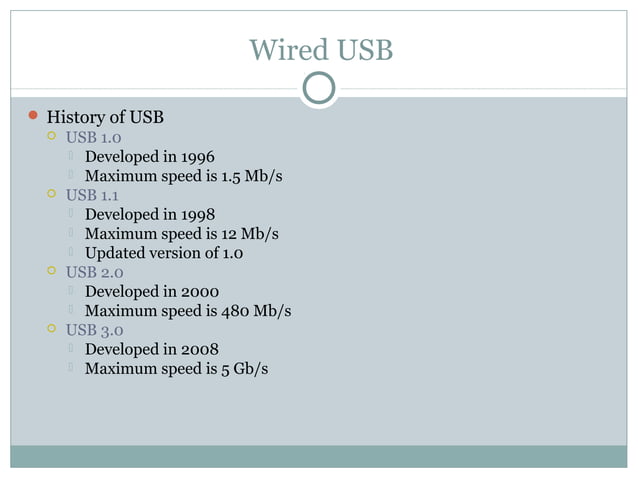 Wired USB

History of USB
USB 1.0
Developed in 1996
Maximum speed is 1.5 Mb/s
USB 1.1
Developed in 1998
Maximum speed is 12 Mb/s
Updated version of 1.0
USB 2.0
Developed in 2000
Maximum speed is 480 Mb/s
USB 3.0
Developed in 2008
Maximum speed is 5 Gb/s